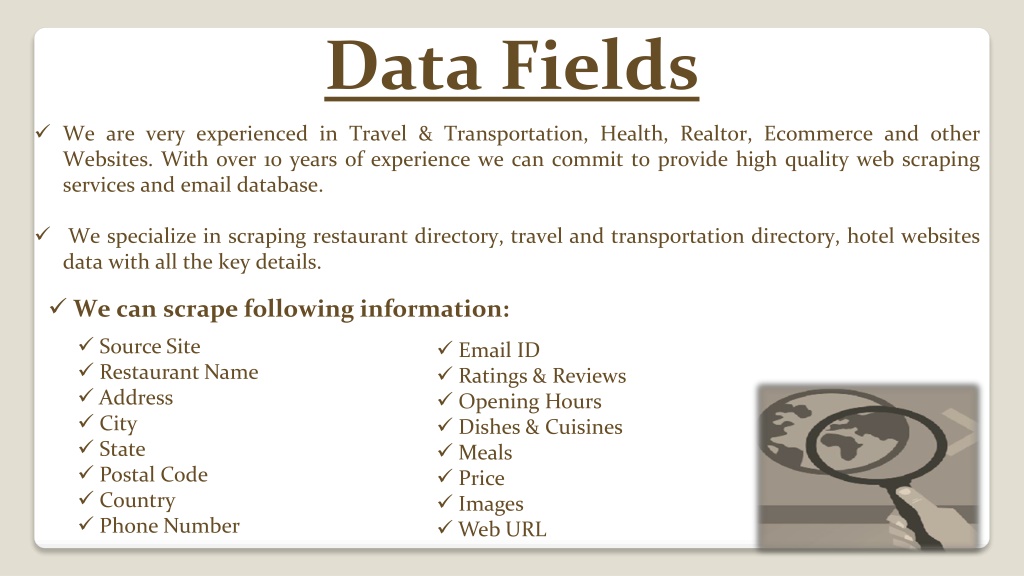 Data Fields

✓ We are very experienced in Travel & Transportation, Health, Realtor, Ecommerce and other Websites. With over 10 years of experience we can commit to provide high quality web scraping services and email database.

✓ We specialize in scraping restaurant directory, travel and transportation directory, hotel websites data with all the key details.

✓ We can scrape following information:

✓ Source Site
✓ Restaurant Name
✓ Address
✓ City
✓ State
✓ Postal Code
✓ Country
✓ Phone Number

✓ Email ID
✓ Ratings & Reviews
✓ Opening Hours
✓ Dishes & Cuisines
✓ Meals
✓ Price
✓ Images
✓ Web URL